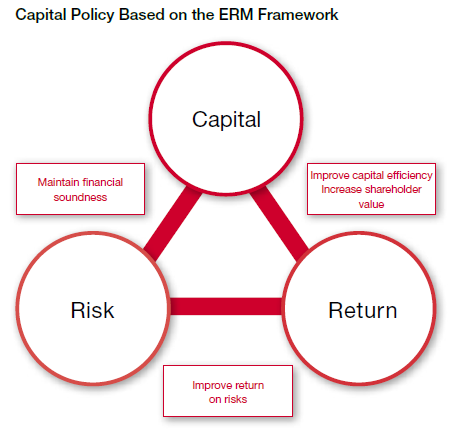 Capital Policy Based on the ERM Framework

Capital

Maintain financial soundness

Improve capital efficiency
Increase shareholder value

Risk

Return

Improve return on risks